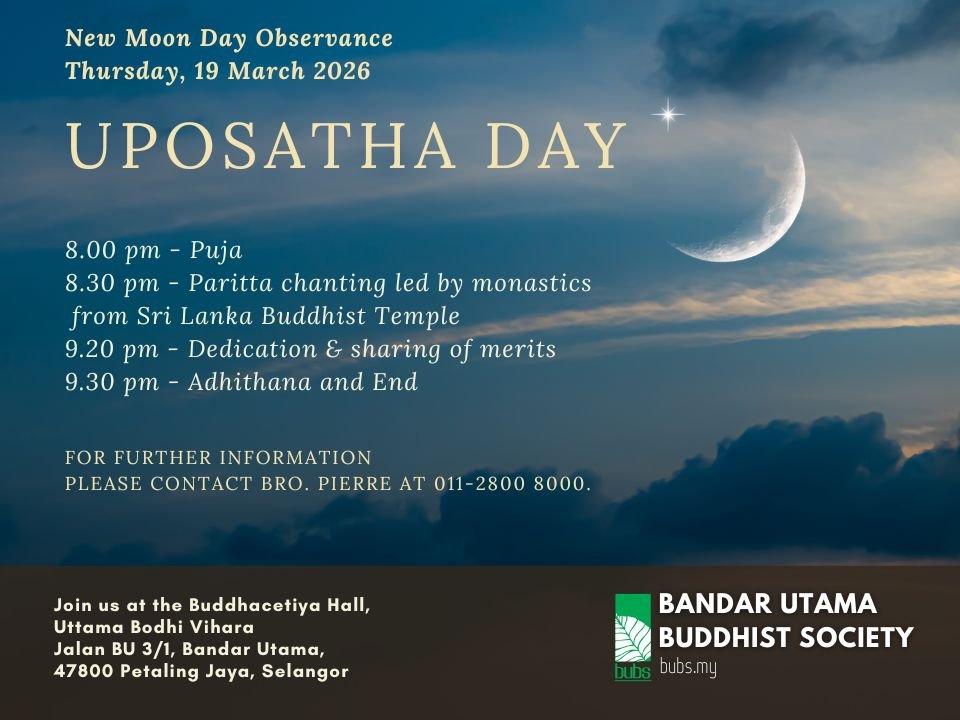 New Moon Day Observance
Thursday, 19 March 2026

UPOSATHA DAY

8.00 pm - Puja
8.30 pm - Paritta chanting led by monastics from Sri Lanka Buddhist Temple
9.20 pm - Dedication & sharing of merits
9.30 pm - Adhithana and End

FOR FURTHER INFORMATION
PLEASE CONTACT BRO. PIERRE AT 011-2800 8000.

Join us at the Buddhacetiya Hall,
Uttama Bodhi Vihara
Jalan BU 3/1, Bandar Utama,
47800 Petaling Jaya, Selangor

bubs

BANDAR UTAMA
BUDDHIST SOCIETY
bubs.my